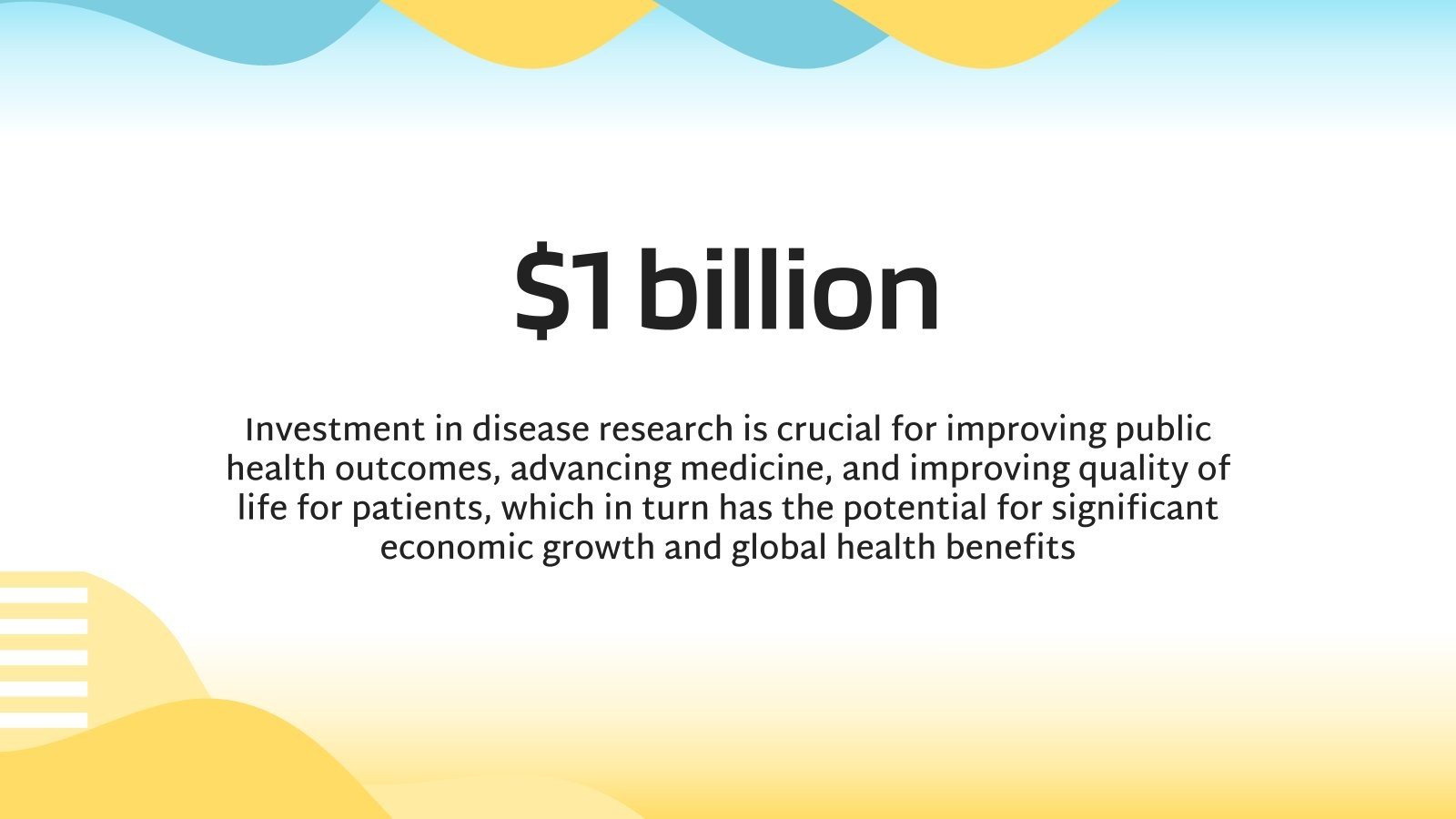 $1 billion

Investment in disease research is crucial for improving public health outcomes, advancing medicine, and improving quality of life for patients, which in turn has the potential for significant economic growth and global health benefits